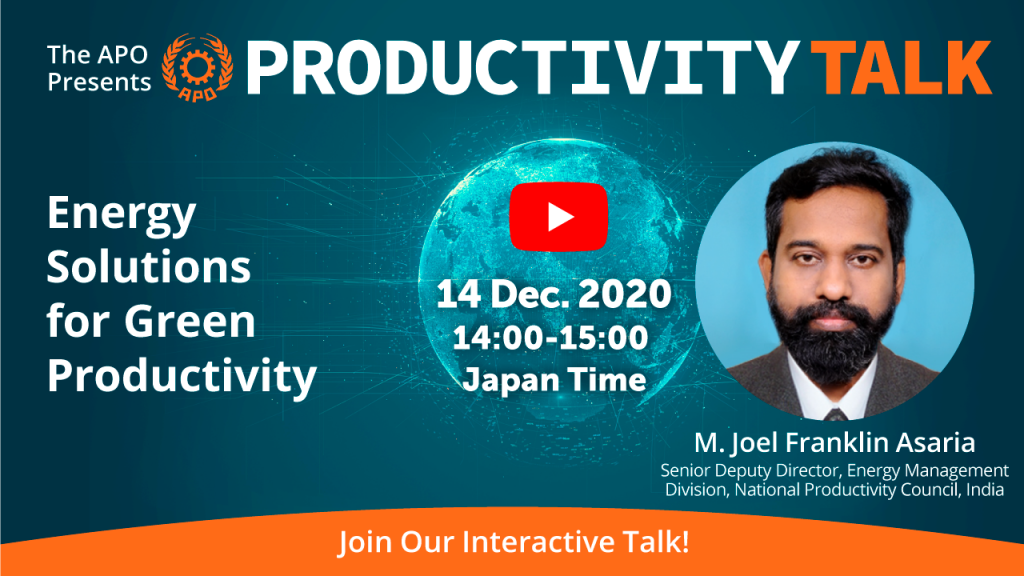 The APO Presents

APO

PRODUCTIVITY TALK

Energy Solutions for Green Productivity

14 Dec. 2020
14:00-15:00
Japan Time

M. Joel Franklin Asaria
Senior Deputy Director, Energy Management Division, National Productivity Council, India

Join Our Interactive Talk!